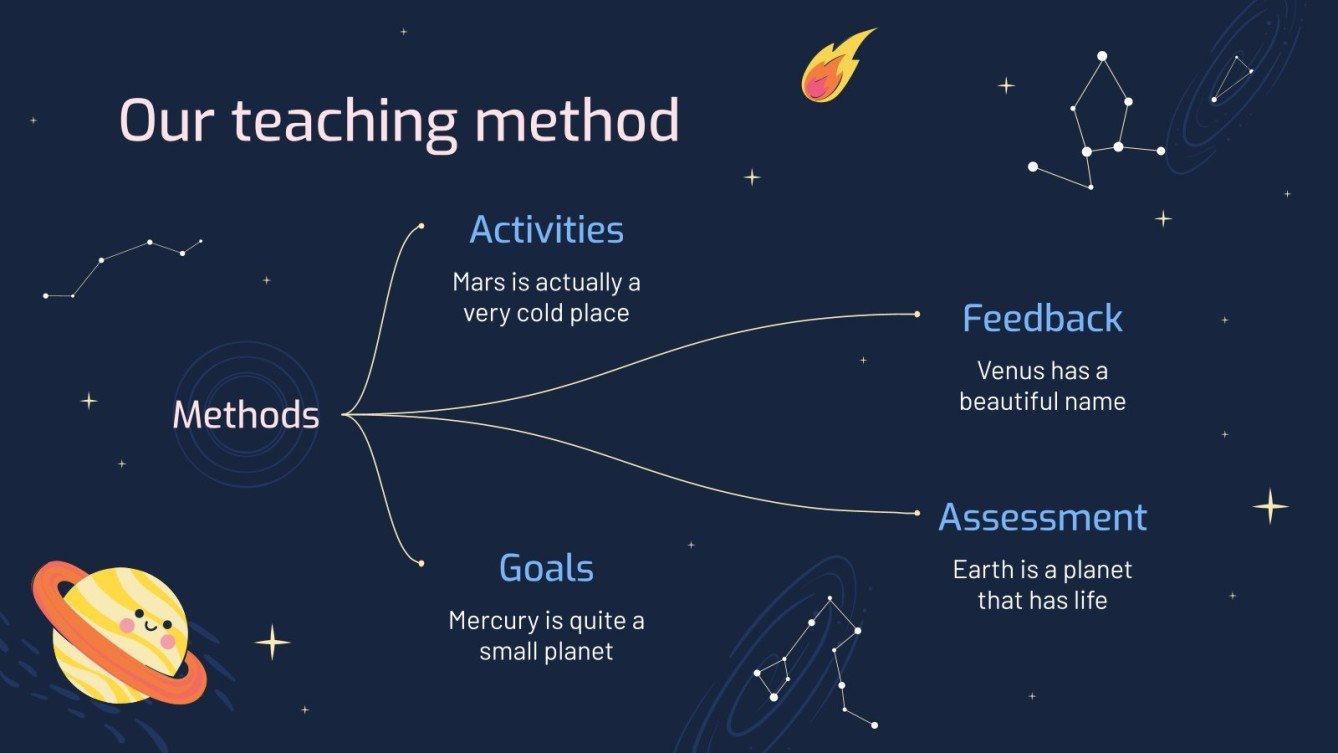 Our teaching method

Methods

Activities
Mars is actually a very cold place

Feedback
Venus has a beautiful name

Assessment
Earth is a planet that has life

Goals
Mercury is quite a small planet